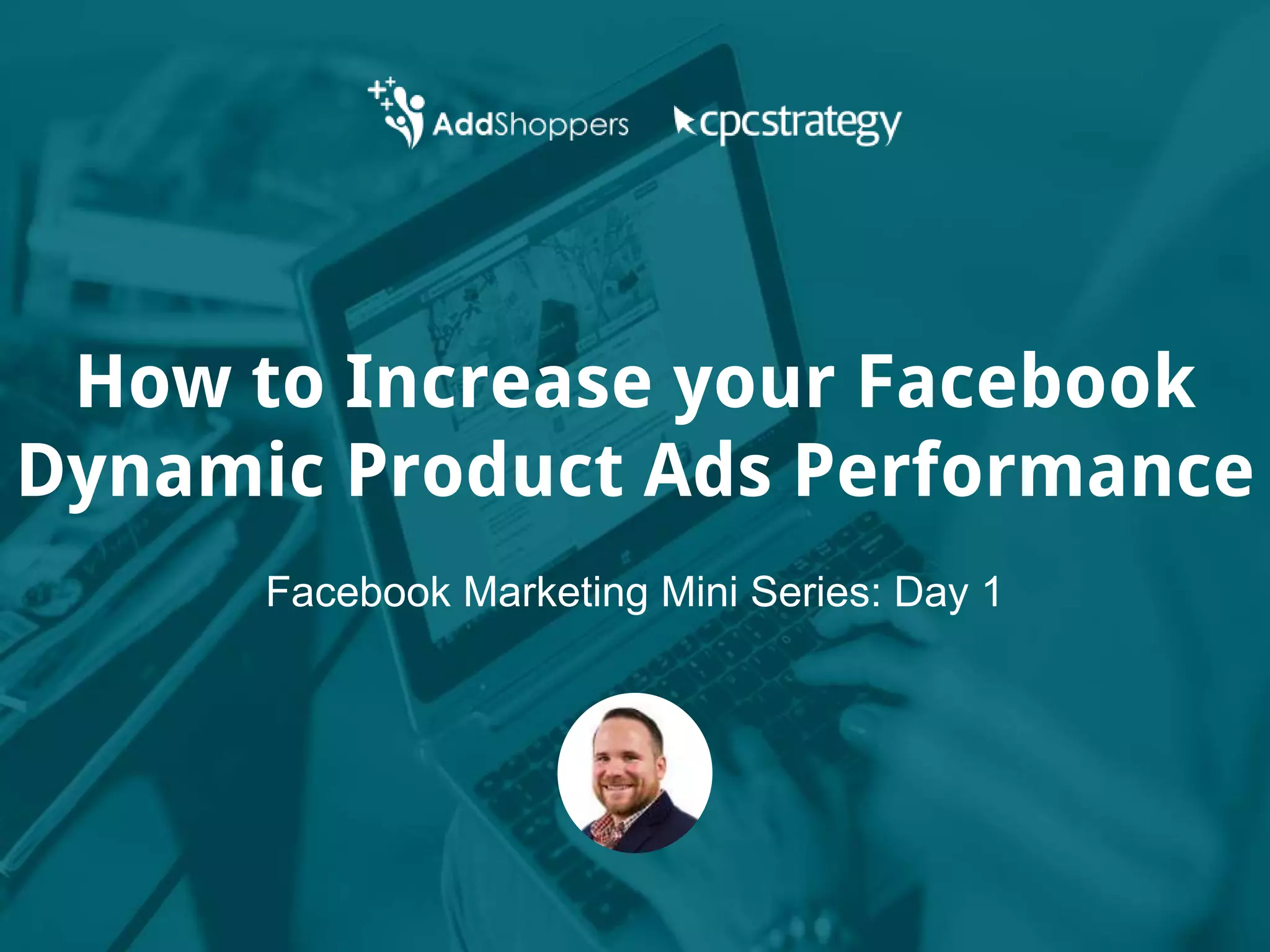 AddShoppers cpcstrategy

How to Increase your Facebook Dynamic Product Ads Performance

Facebook Marketing Mini Series: Day 1